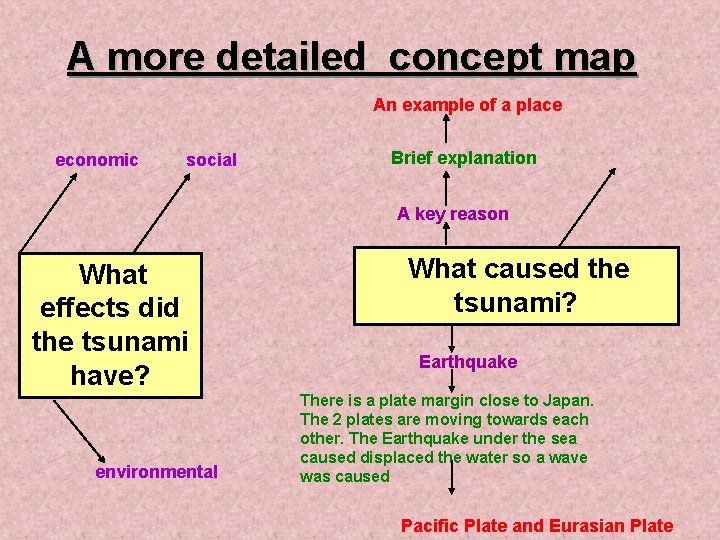 A more detailed concept map

economic

social

What effects did the tsunami have?

environmental

An example of a place

Brief explanation

A key reason

What caused the tsunami?

Earthquake

There is a plate margin close to Japan. The 2 plates are moving towards each other. The Earthquake under the sea caused displaced the water so a wave was caused

Pacific Plate and Eurasian Plate